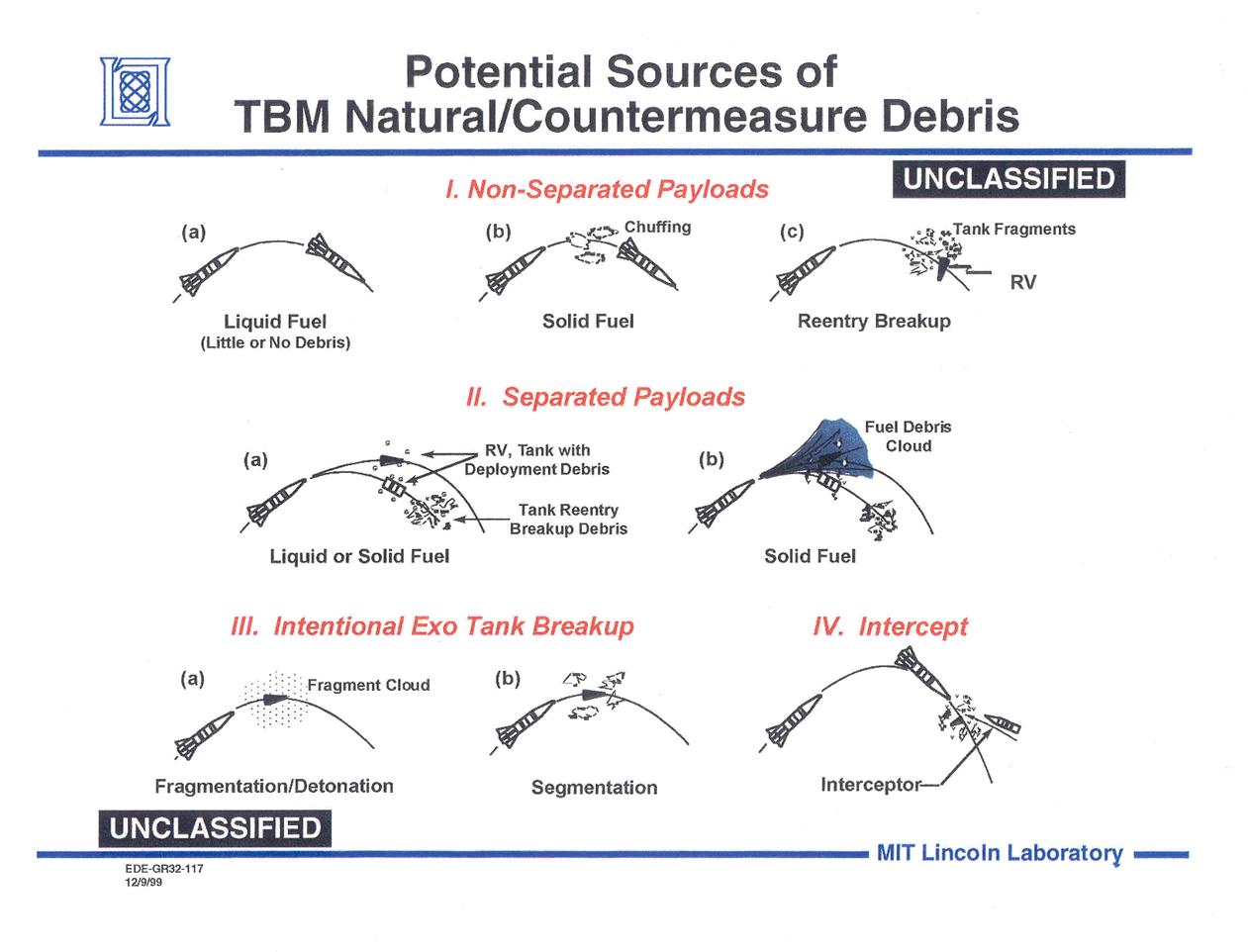 Potential Sources of TBM Natural/Countermeasure Debris

UNCLASSIFIED

I. Non-Separated Payloads

(a)

Liquid Fuel
(Little or No Debris)

(b)
Chuffing

Solid Fuel

(c)
Tank Fragments
RV

Reentry Breakup

II. Separated Payloads

(a)
RV, Tank with Deployment Debris
Tank Reentry Breakup Debris

Liquid or Solid Fuel

(b)
Fuel Debris Cloud

Solid Fuel

III. Intentional Exo Tank Breakup

(a)
Fragment Cloud

Fragmentation/Detonation

(b)

Segmentation

IV. Intercept

Interceptor

UNCLASSIFIED

MIT Lincoln Laboratory

EDE-GR32-117
12/9/99